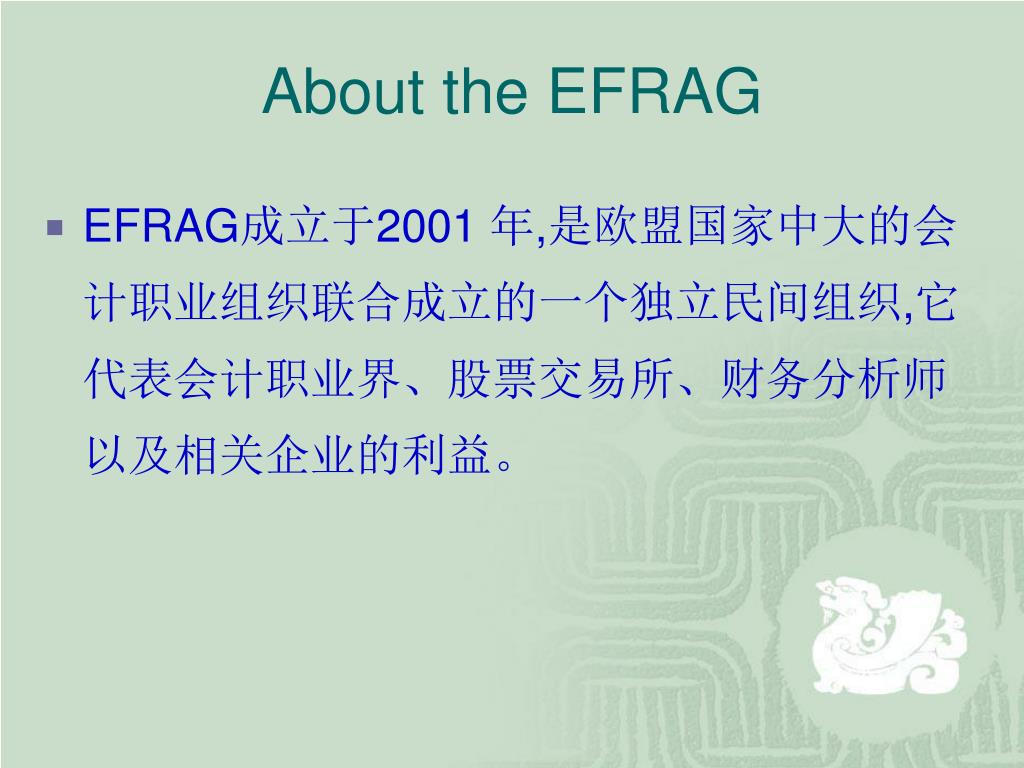 About the EFRAG

EFRAG成立于2001 年,是欧盟国家中大的会计职业组织联合成立的一个独立民间组织,它代表会计职业界、股票交易所、财务分析师以及相关企业的利益。